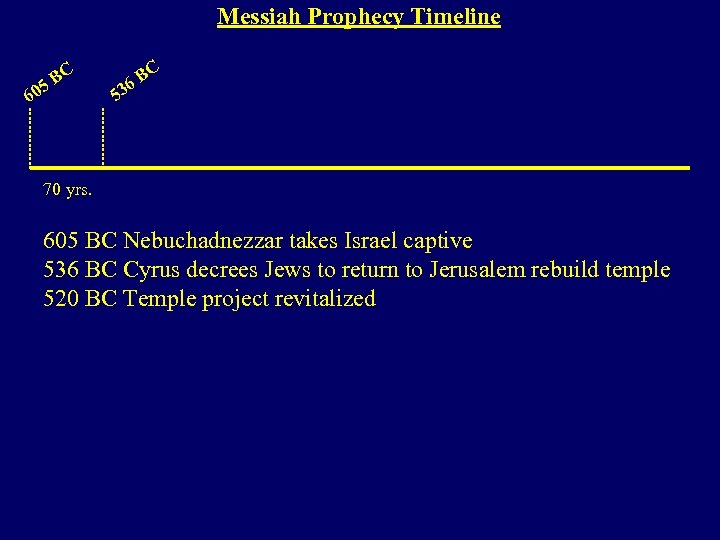 Messiah Prophecy Timeline

605 BC

536 BC

70 yrs.

605 BC Nebuchadnezzar takes Israel captive
536 BC Cyrus decrees Jews to return to Jerusalem rebuild temple
520 BC Temple project revitalized